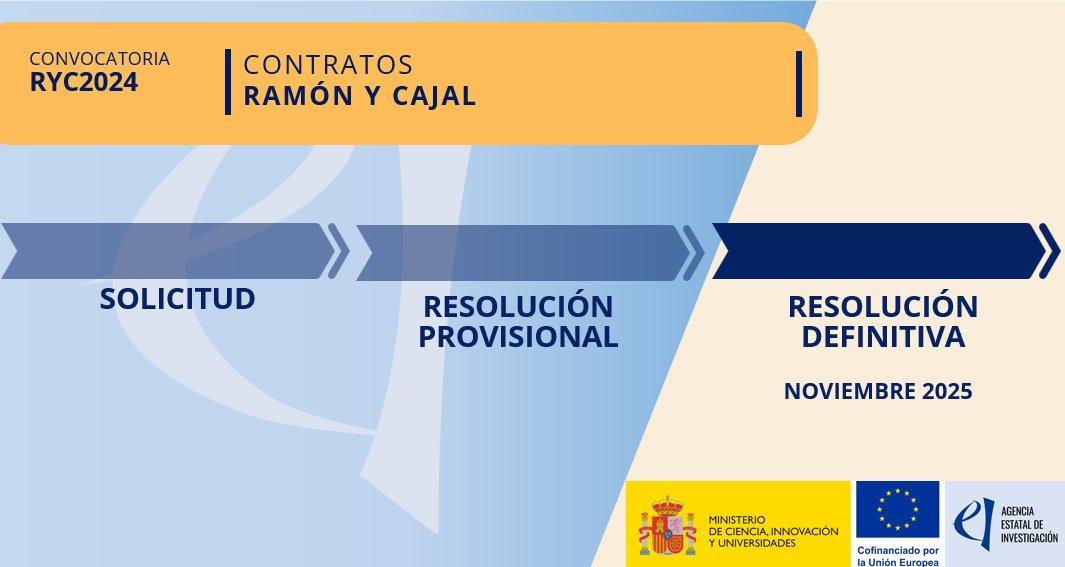 CONVOCATORIA
RYC2024

CONTRATOS
RAMÓN Y CAJAL

SOLICITUD

RESOLUCIÓN PROVISIONAL

RESOLUCIÓN DEFINITIVA

NOVIEMBRE 2025

MINISTERIO DE CIENCIA, INNOVACIÓN Y UNIVERSIDADES

Cofinanciado por la Unión Europea

AGENCIA ESTATAL DE INVESTIGACIÓN